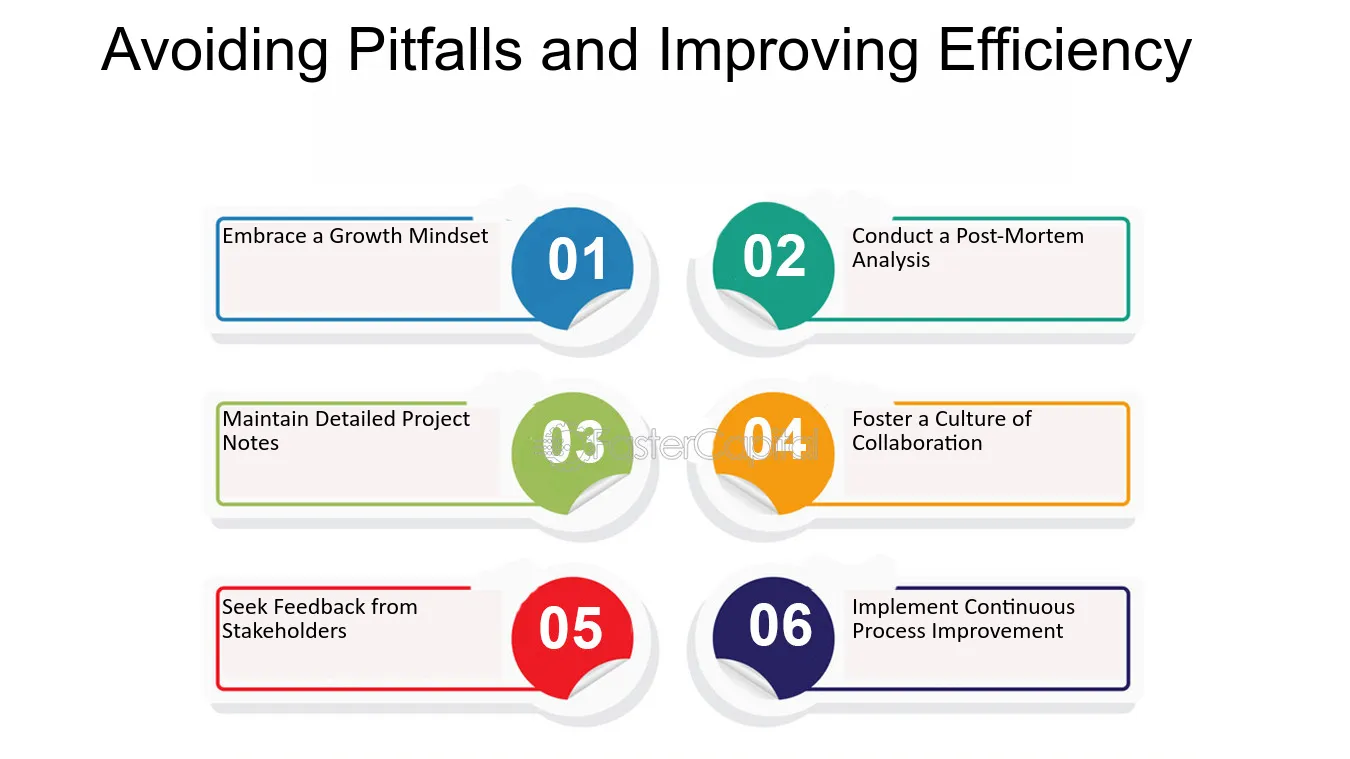 Avoiding Pitfalls and Improving Efficiency

Embrace a Growth Mindset

01

02

Conduct a Post-Mortem Analysis

Maintain Detailed Project Notes

03

04

Foster a Culture of Collaboration

Seek Feedback from Stakeholders

05

06

Implement Continuous Process Improvement

FasterCapital